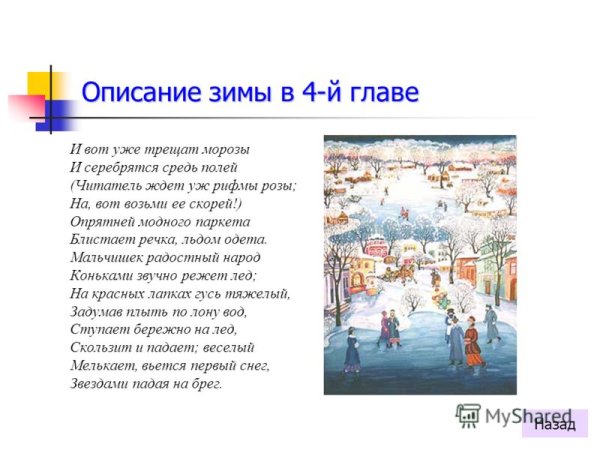 Описание зимы в 4-й главе

И вот уже трещат морозы
И серебрятся средь полей
(Читатель ждет уж рифмы розы;
На, вот возьми ее скорей!)
Опрятней модного паркета
Блистает речка, льдом одета.
Мальчишек радостный народ
Коньками звучно режет лед;
На красных лапках гусь тяжелый,
Задумав плыть по лону вод,
Ступает бережно на лед,
Скользит и падает; веселый
Мелькает, вьется первый снег,
Звездами падая на брег.

MyShared

Назад